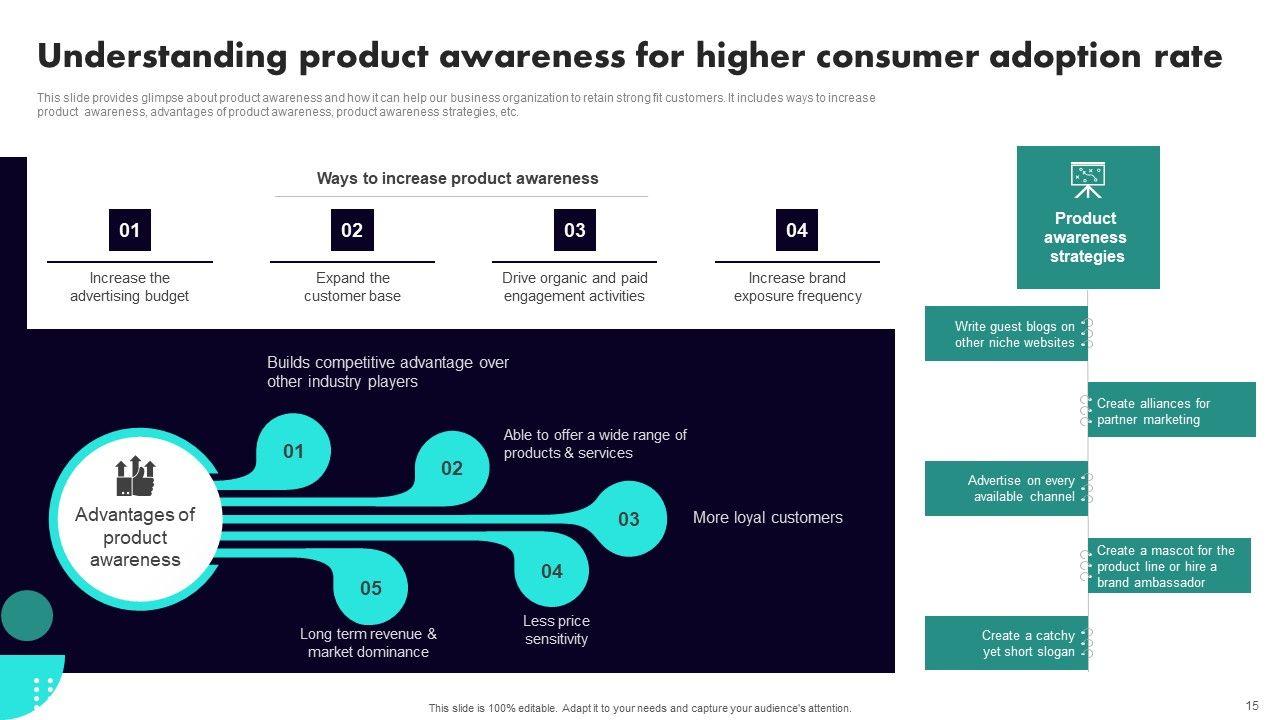 Understanding product awareness for higher consumer adoption rate

This slide provides glimpse about product awareness and how it can help our business organization to retain strong fit customers. It includes ways to increase product awareness, advantages of product awareness, product awareness strategies, etc.

Ways to increase product awareness

01
Increase the advertising budget

02
Expand the customer base

03
Drive organic and paid engagement activities

04
Increase brand exposure frequency

Advantages of product awareness

01
Builds competitive advantage over other industry players

02
Able to offer a wide range of products & services

03
More loyal customers

04
Less price sensitivity

05
Long term revenue & market dominance

Product awareness strategies

Write guest blogs on other niche websites

Create alliances for partner marketing

Advertise on every available channel

Create a mascot for the product line or hire a brand ambassador

Create a catchy yet short slogan

This slide is 100% editable. Adapt it to your needs and capture your audience's attention.

15